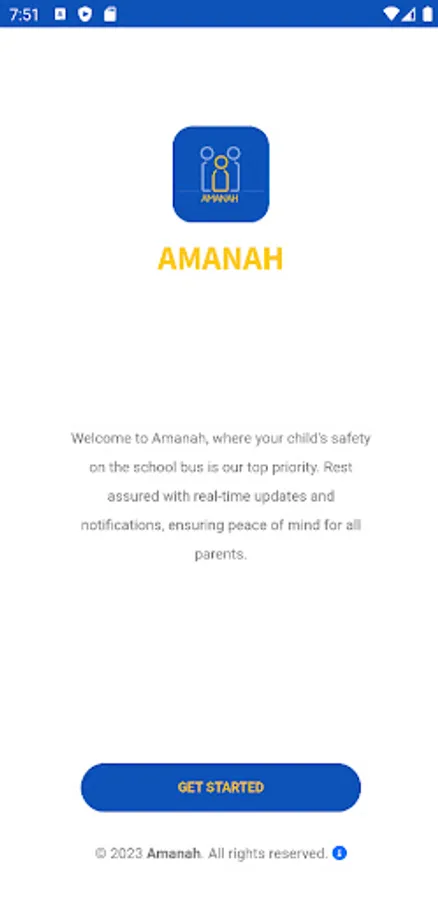 7:51

AMANAH

AMANAH

Welcome to Amanah, where your child's safety on the school bus is our top priority. Rest assured with real-time updates and notifications, ensuring peace of mind for all parents.

GET STARTED

© 2023 Amanah. All rights reserved.